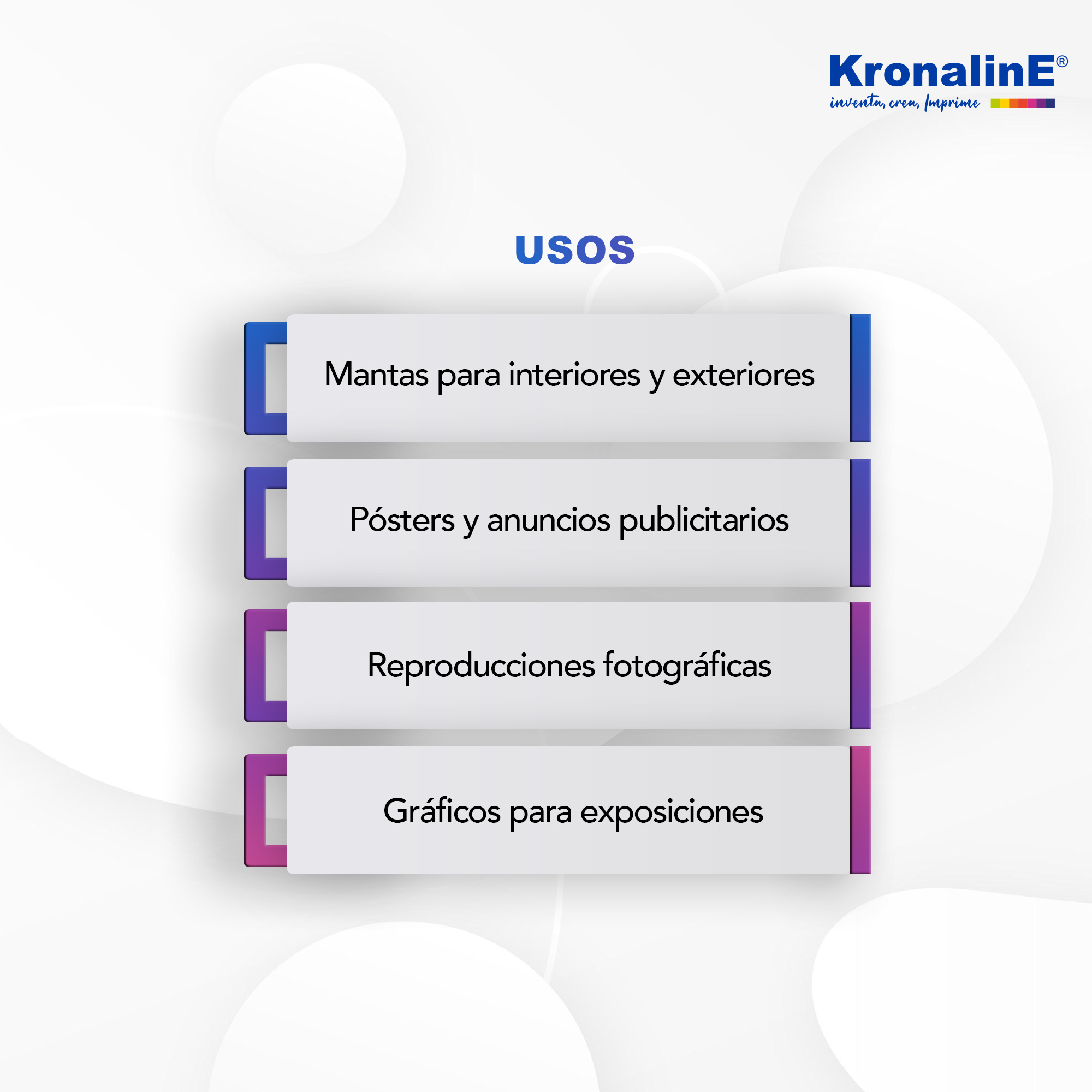 KronalinE®
inventa, crea, Imprime

USOS

Mantas para interiores y exteriores

Pósters y anuncios publicitarios

Reproducciones fotográficas

Gráficos para exposiciones